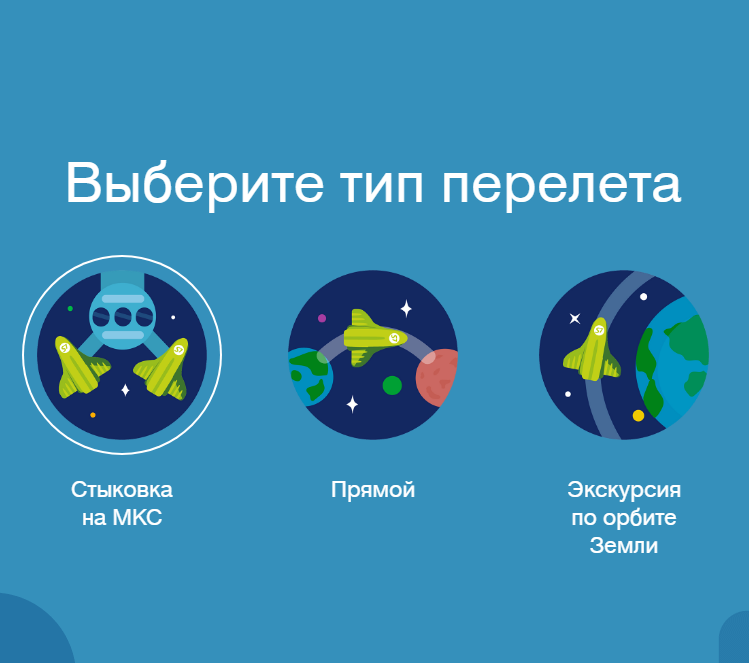 Выберите тип перелета

Стыковка на МКС

Прямой

Экскурсия по орбите Земли